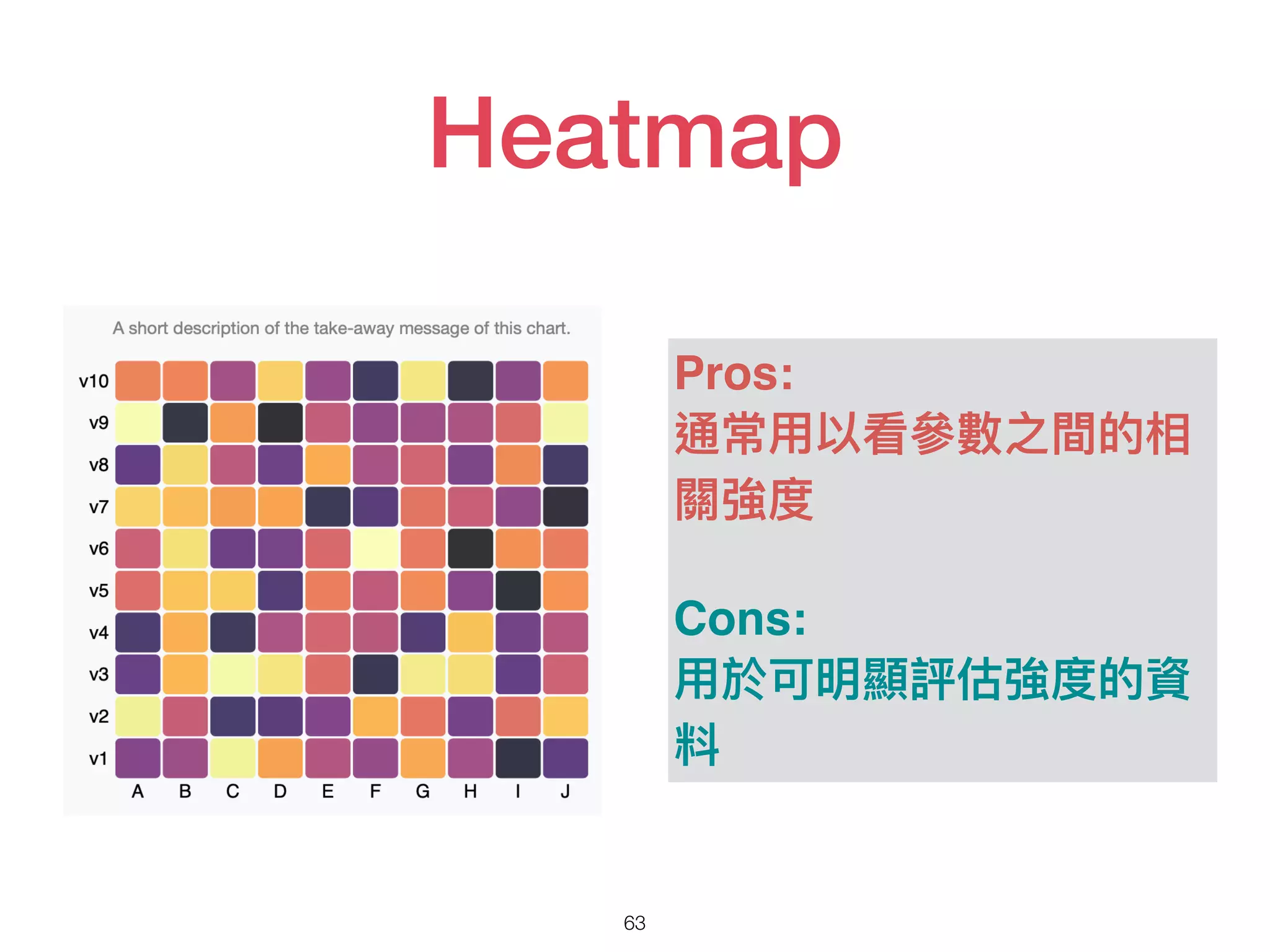 Heatmap

A short description of the take-away message of this chart.

v10
v9
v8
v7
v6
v5
v4
v3
v2
v1

A B C D E F G H I J

Pros:
通常用以看參數之間的相關強度

Cons:
用於可明顯評估強度的資料

63